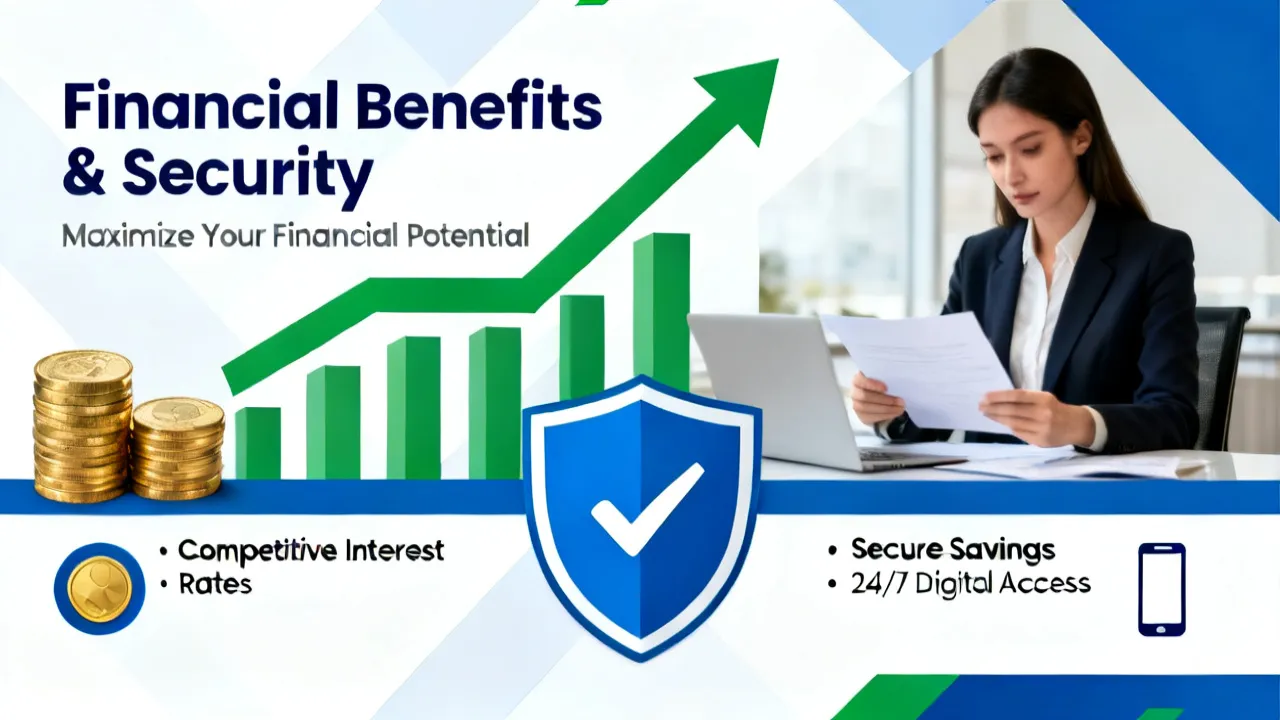 Financial Benefits & Security

Maximize Your Financial Potential

• Competitive Interest
• Rates

• Secure Savings
• 24/7 Digital Access